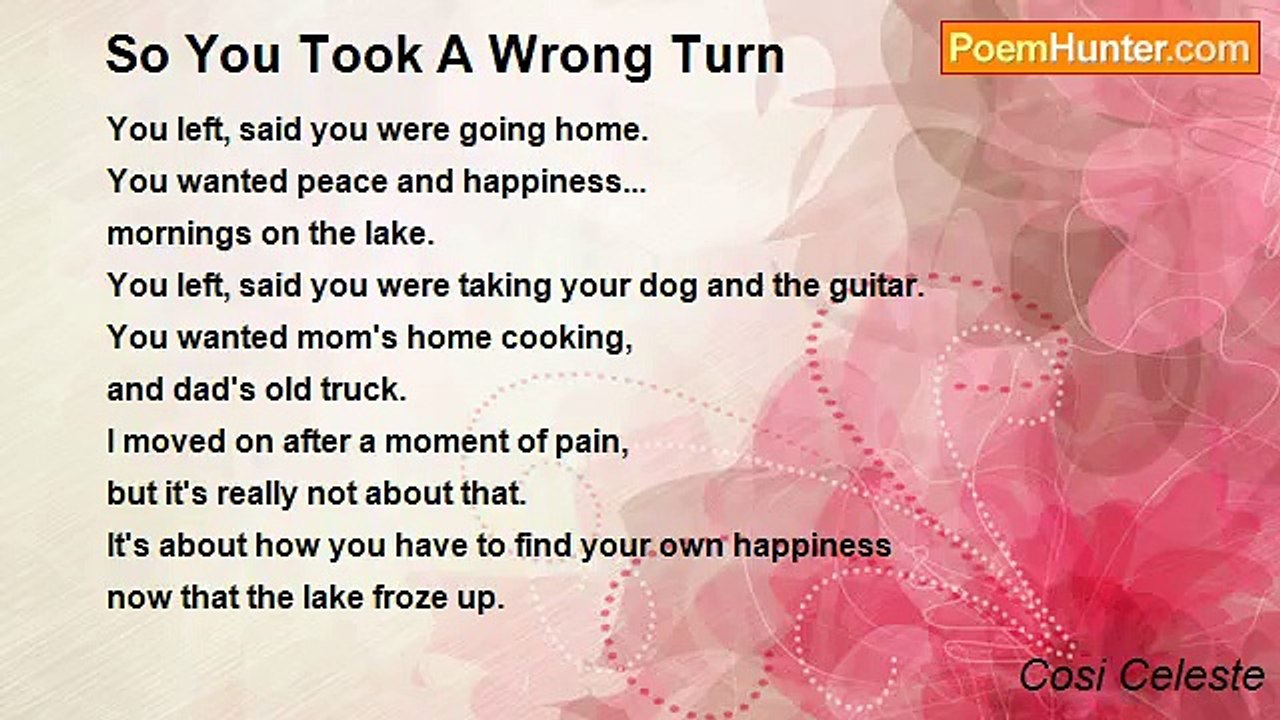 So You Took A Wrong Turn

PoemHunter.com

You left, said you were going home.
You wanted peace and happiness...
mornings on the lake.
You left, said you were taking your dog and the guitar.
You wanted mom's home cooking,
and dad's old truck.
I moved on after a moment of pain,
but it's really not about that.
It's about how you have to find your own happiness
now that the lake froze up.

Cosi Celeste